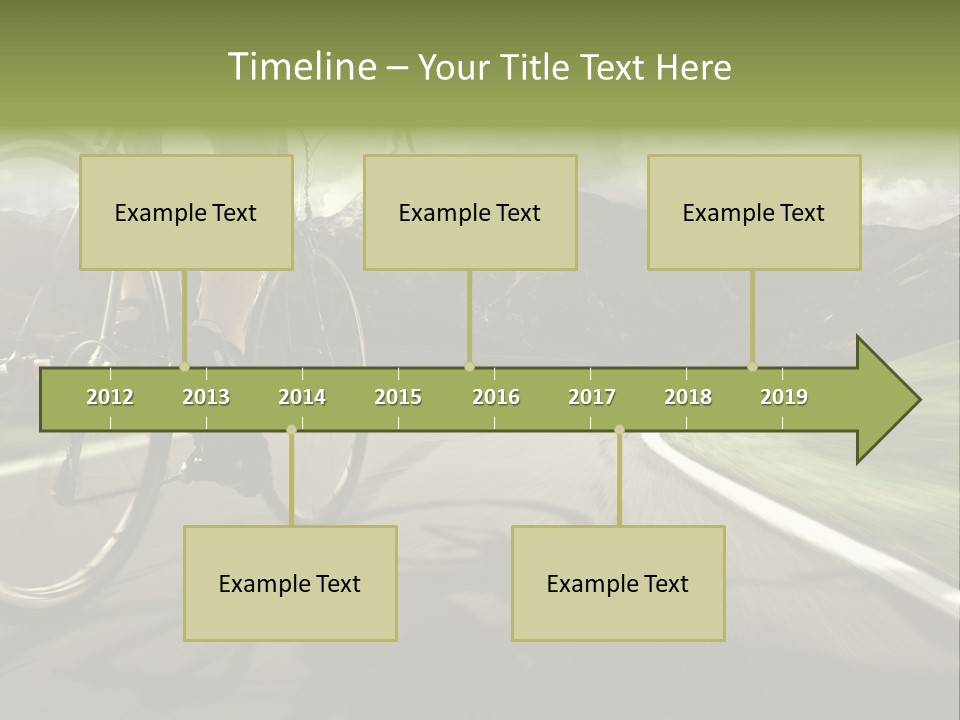 Timeline – Your Title Text Here

Example Text

Example Text

Example Text

2012 2013 2014 2015 2016 2017 2018 2019

Example Text

Example Text